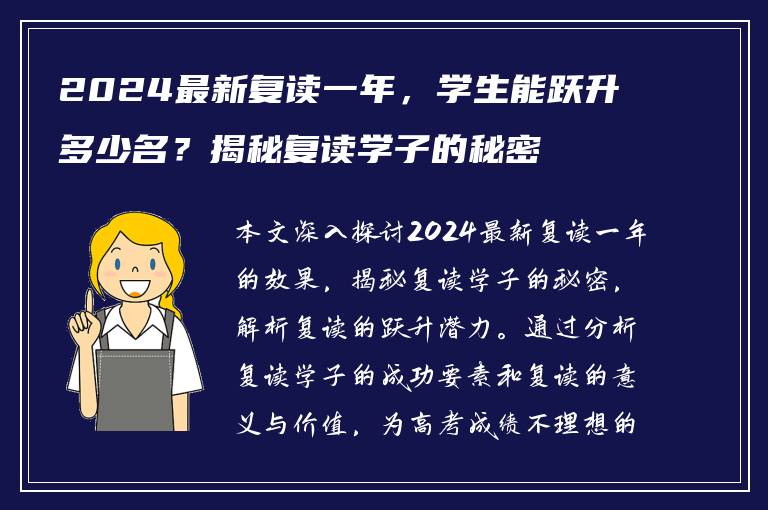 2024最新复读一年，学生能跃升多少名？揭秘复读学子的秘密

本文深入探讨2024最新复读一年的效果，揭秘复读学子的秘密，解析复读的跃升潜力。通过分析复读学子的成功要素和复读的意义与价值，为高考成绩不理想的